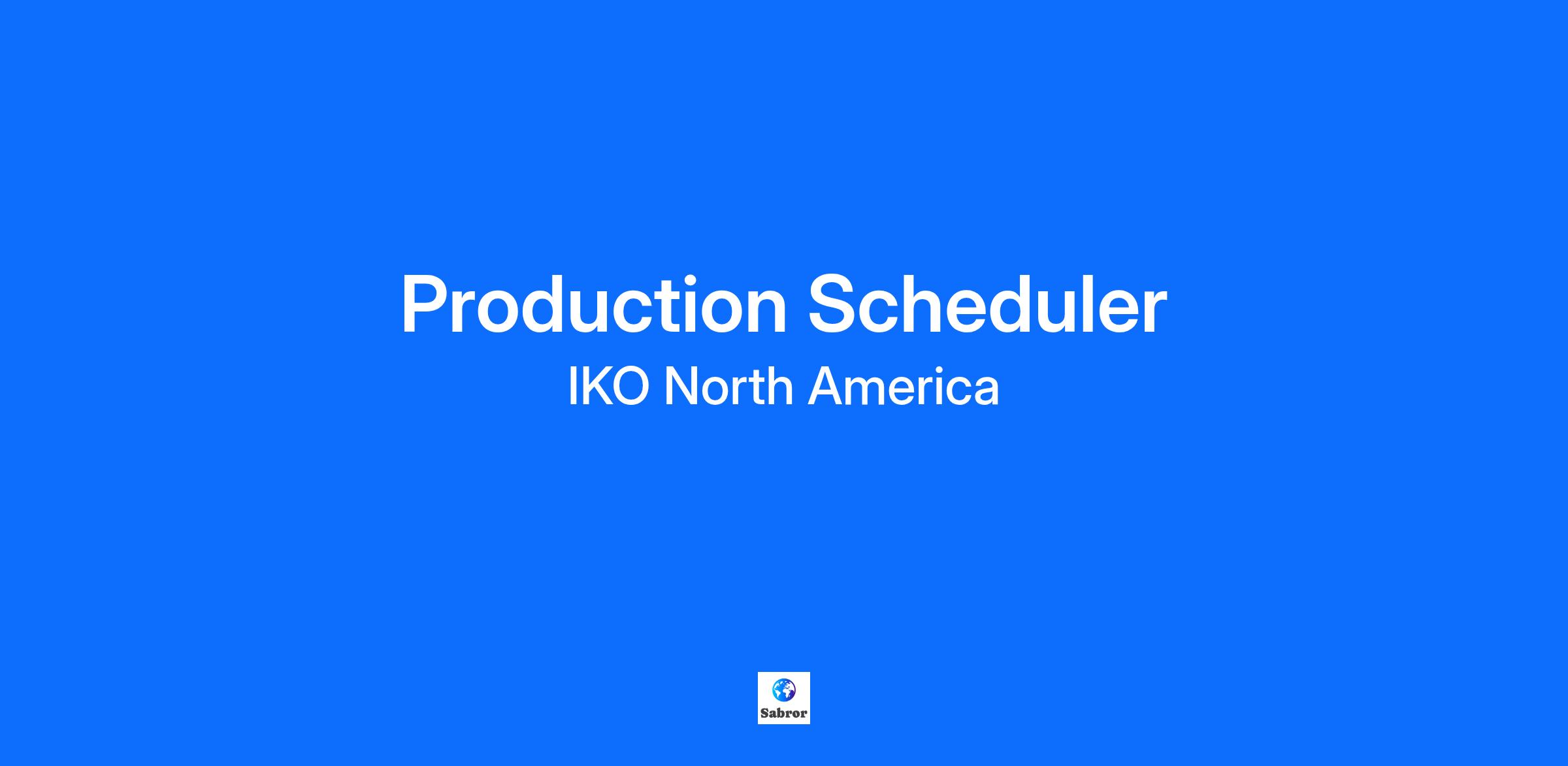 Production Scheduler
IKO North America

Sabror